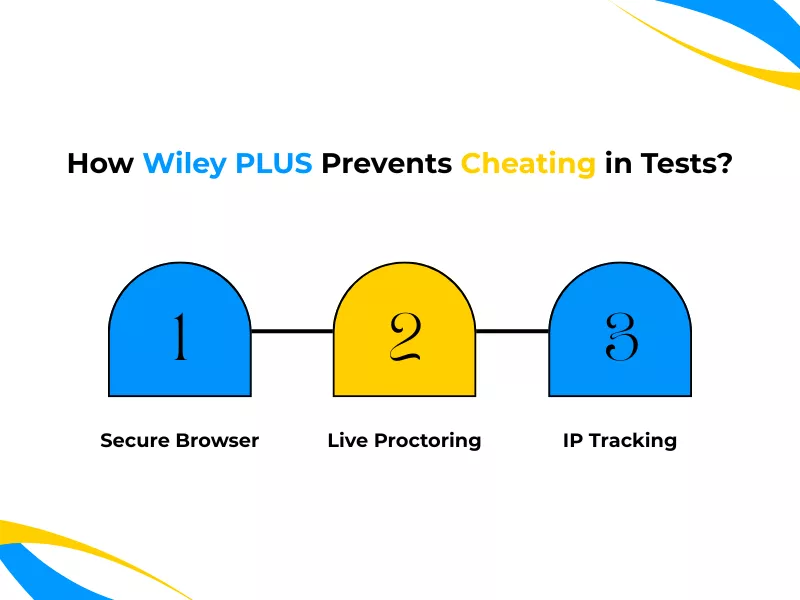 How Wiley PLUS Prevents Cheating in Tests?

1

2

3

Secure Browser

Live Proctoring

IP Tracking